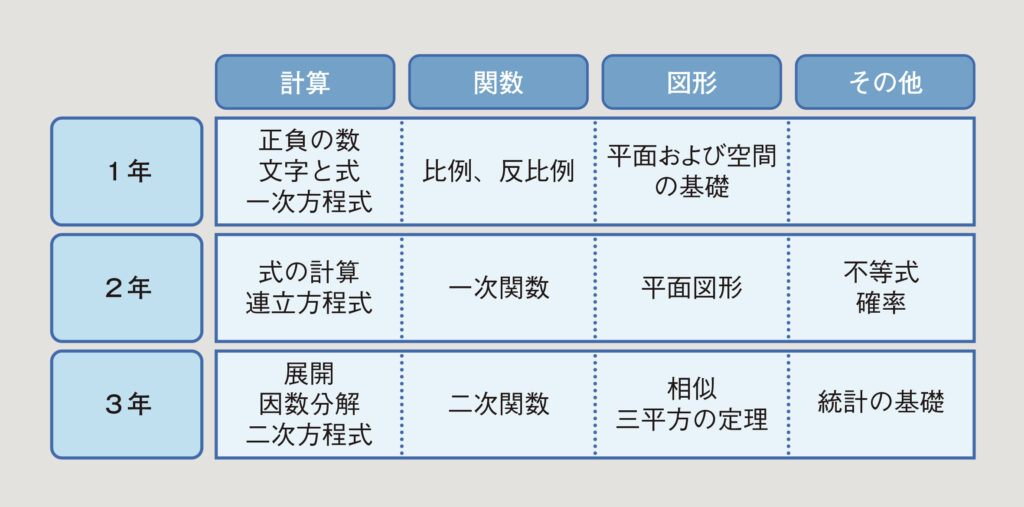 |  | 計算 | 関数 | 図形 | その他 |
|---|---|---|---|---|
| １年 | 正負の数 文字と式 一次方程式 | 比例、反比例 | 平面および空間の基礎 |  |
| ２年 | 式の計算 連立方程式 | 一次関数 | 平面図形 | 不等式 確率 |
| ３年 | 展開 因数分解 二次方程式 | 二次関数 | 相似 三平方の定理 | 統計の基礎 |